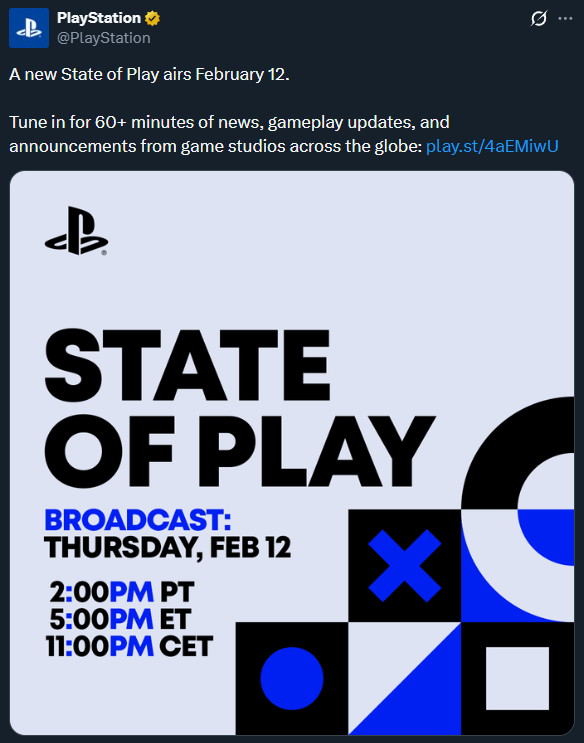 PlayStation
@PlayStation

A new State of Play airs February 12.

Tune in for 60+ minutes of news, gameplay updates, and announcements from game studios across the globe: play.st/4aEMiwU

STATE OF PLAY

BROADCAST:
THURSDAY, FEB 12

2:00PM PT
5:00PM ET
11:00PM CET